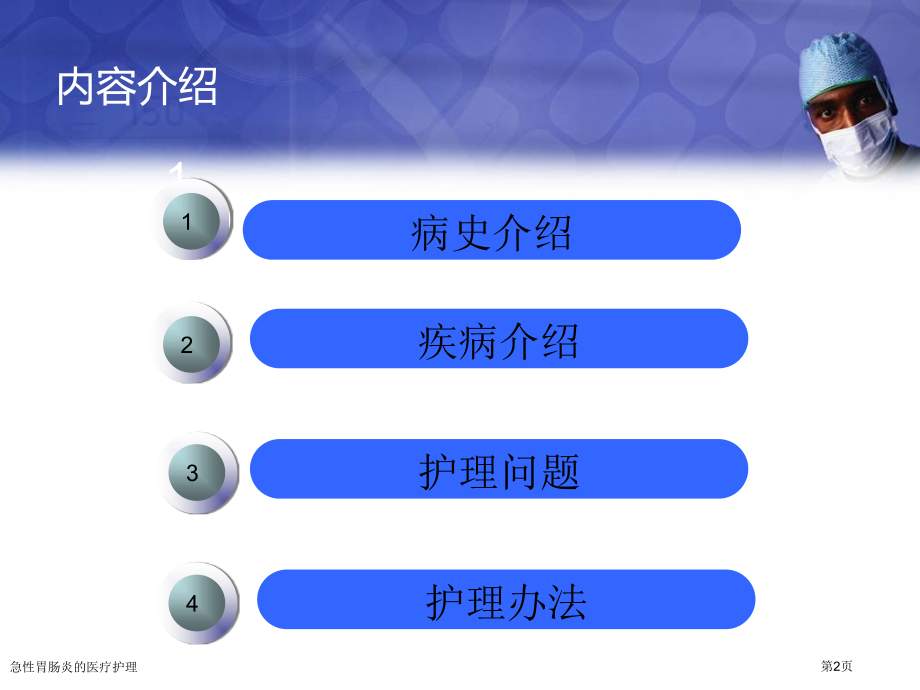 内容介绍

1

1 病史介绍

2 疾病介绍

3 护理问题

4 护理办法

急性胃肠炎的医疗护理

第2页